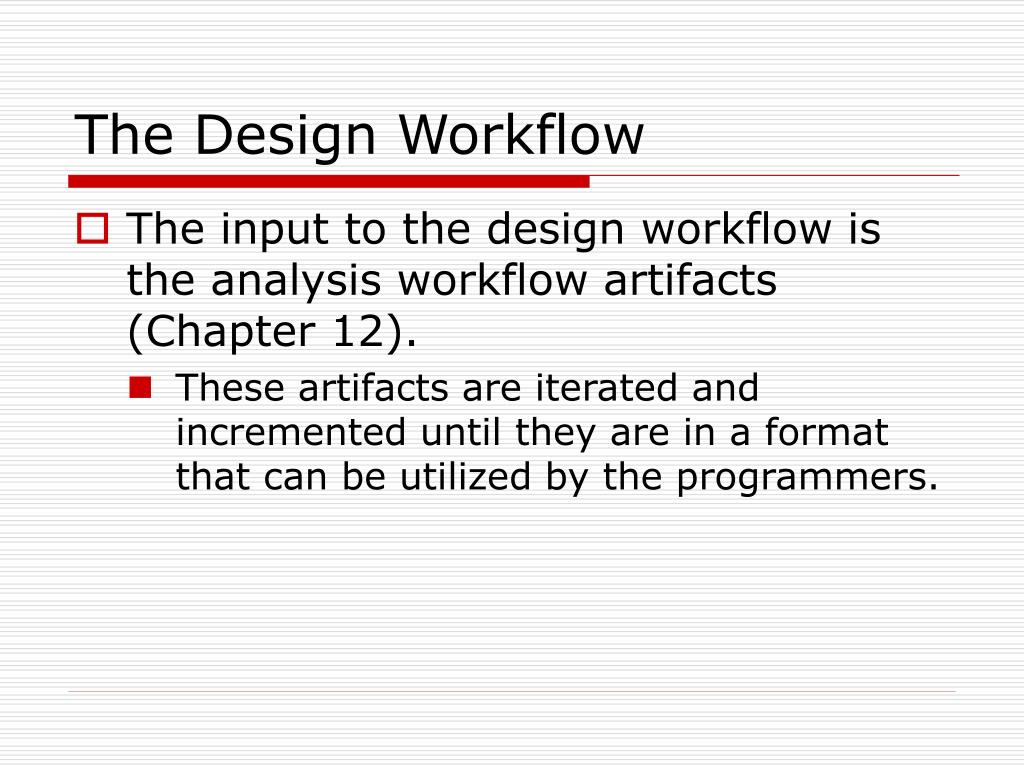 The Design Workflow

The input to the design workflow is the analysis workflow artifacts (Chapter 12).

These artifacts are iterated and incremented until they are in a format that can be utilized by the programmers.